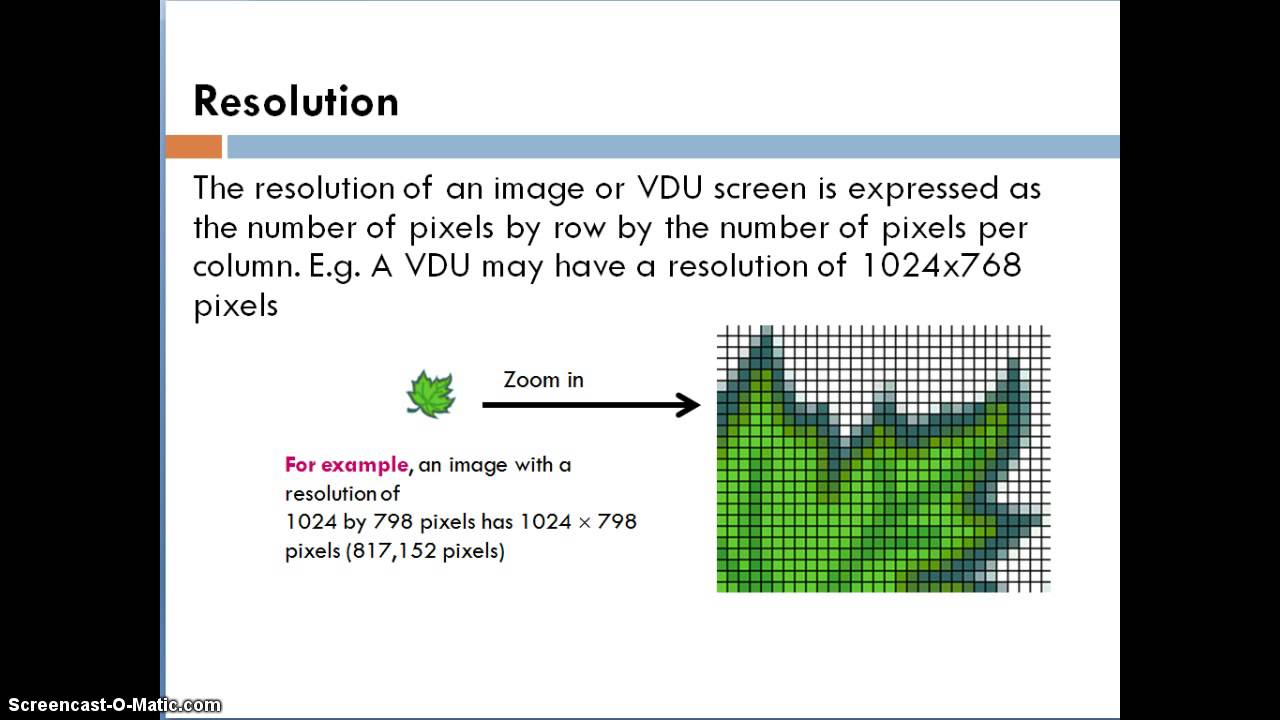 Resolution

The resolution of an image or VDU screen is expressed as the number of pixels by row by the number of pixels per column. E.g. A VDU may have a resolution of 1024x768 pixels

Zoom in

For example, an image with a resolution of
1024 by 798 pixels has 1024 × 798 pixels (817,152 pixels)

Screencast-O-Matic.com